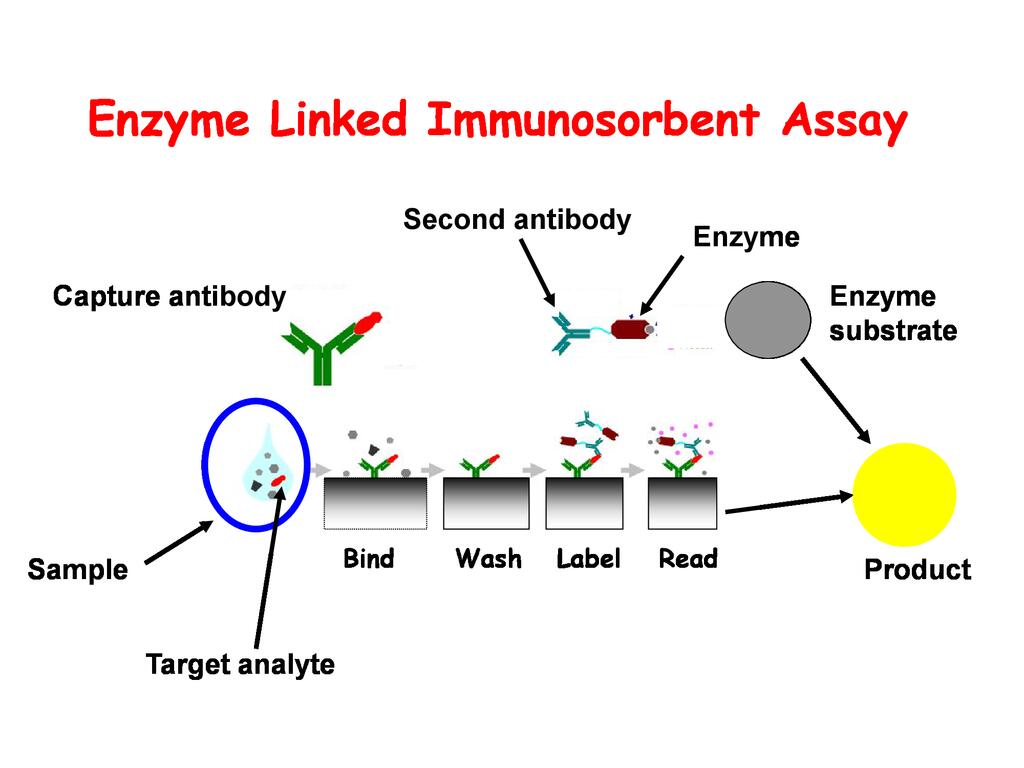 Enzyme Linked Immunosorbent Assay

Second antibody

Enzyme

Capture antibody

Enzyme substrate

Sample

Bind

Wash

Label

Read

Product

Target analyte